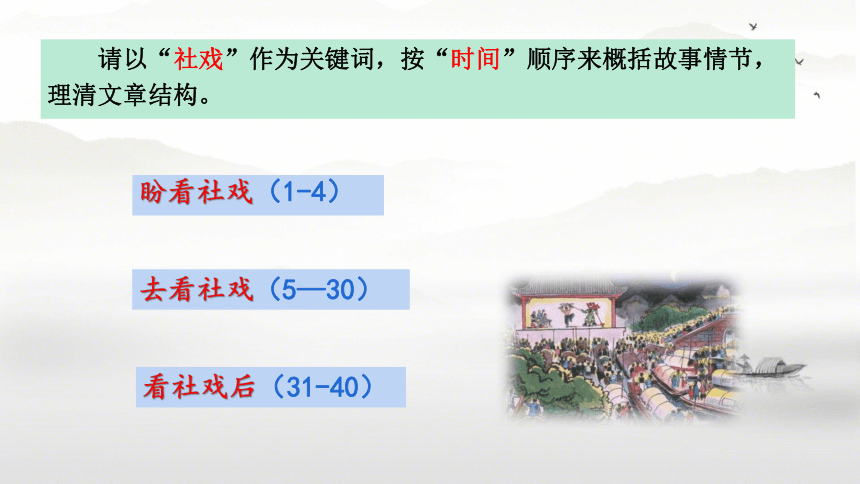 请以“社戏”作为关键词，按“时间”顺序来概括故事情节，理清文章结构。

盼看社戏（1-4）

去看社戏（5—30）

看社戏后（31-40）